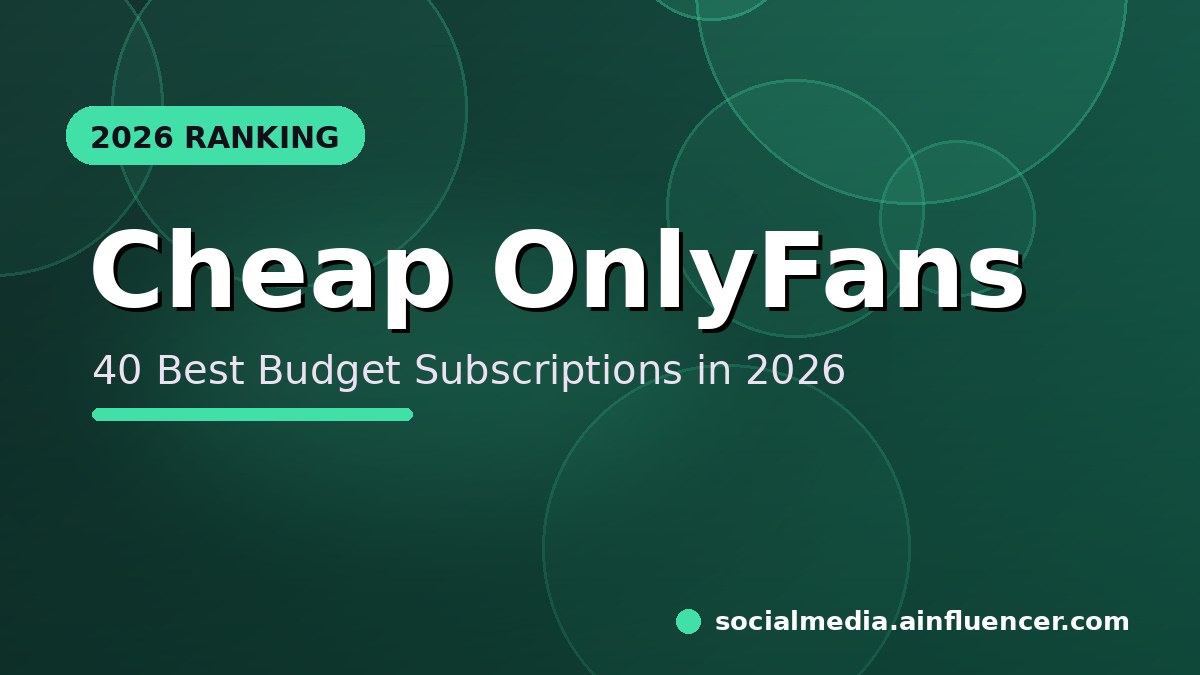 2026 RANKING

Cheap OnlyFans

40 Best Budget Subscriptions in 2026

socialmedia.ainfluencer.com